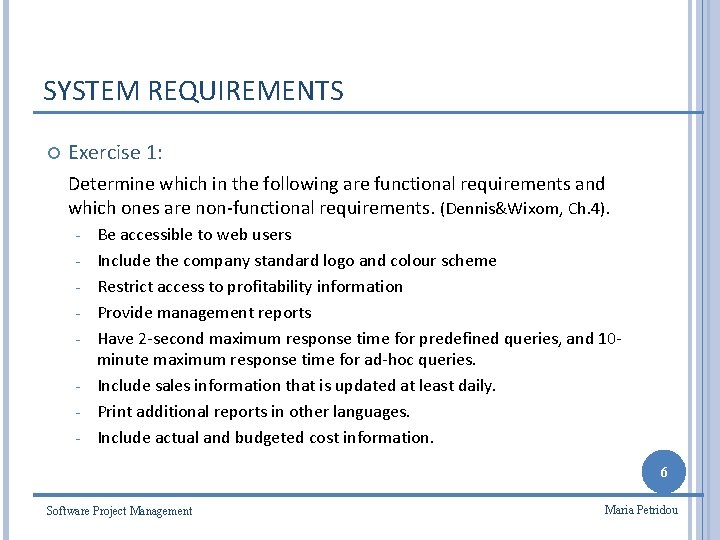 SYSTEM REQUIREMENTS

Exercise 1:

Determine which in the following are functional requirements and which ones are non-functional requirements. (Dennis&Wixom, Ch.4).

- Be accessible to web users
- Include the company standard logo and colour scheme
- Restrict access to profitability information
- Provide management reports
- Have 2-second maximum response time for predefined queries, and 10-minute maximum response time for ad-hoc queries.
- Include sales information that is updated at least daily.
- Print additional reports in other languages.
- Include actual and budgeted cost information.

6

Software Project Management

Maria Petridou